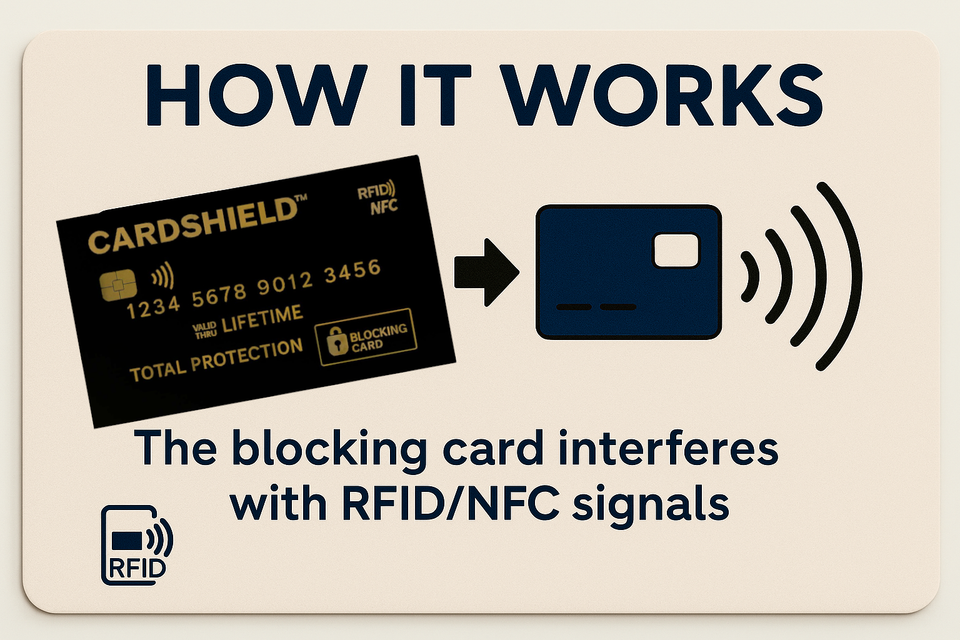 HOW IT WORKS

CARDSHIELD™

RFID NFC

1234 5678 9012 3456

VALID THRU LIFETIME

TOTAL PROTECTION

BLOCKING CARD

The blocking card interferes with RFID/NFC signals

RFID